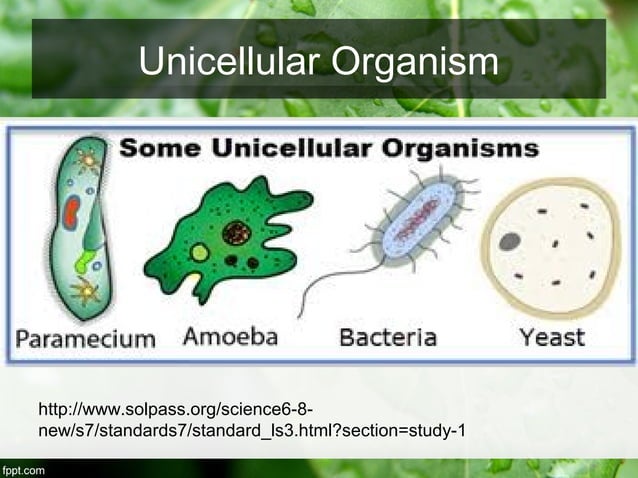 Unicellular Organism

Some Unicellular Organisms

Paramecium Amoeba Bacteria Yeast

http://www.solpass.org/science6-8-new/s7/standards7/standard_ls3.html?section=study-1

fppt.com